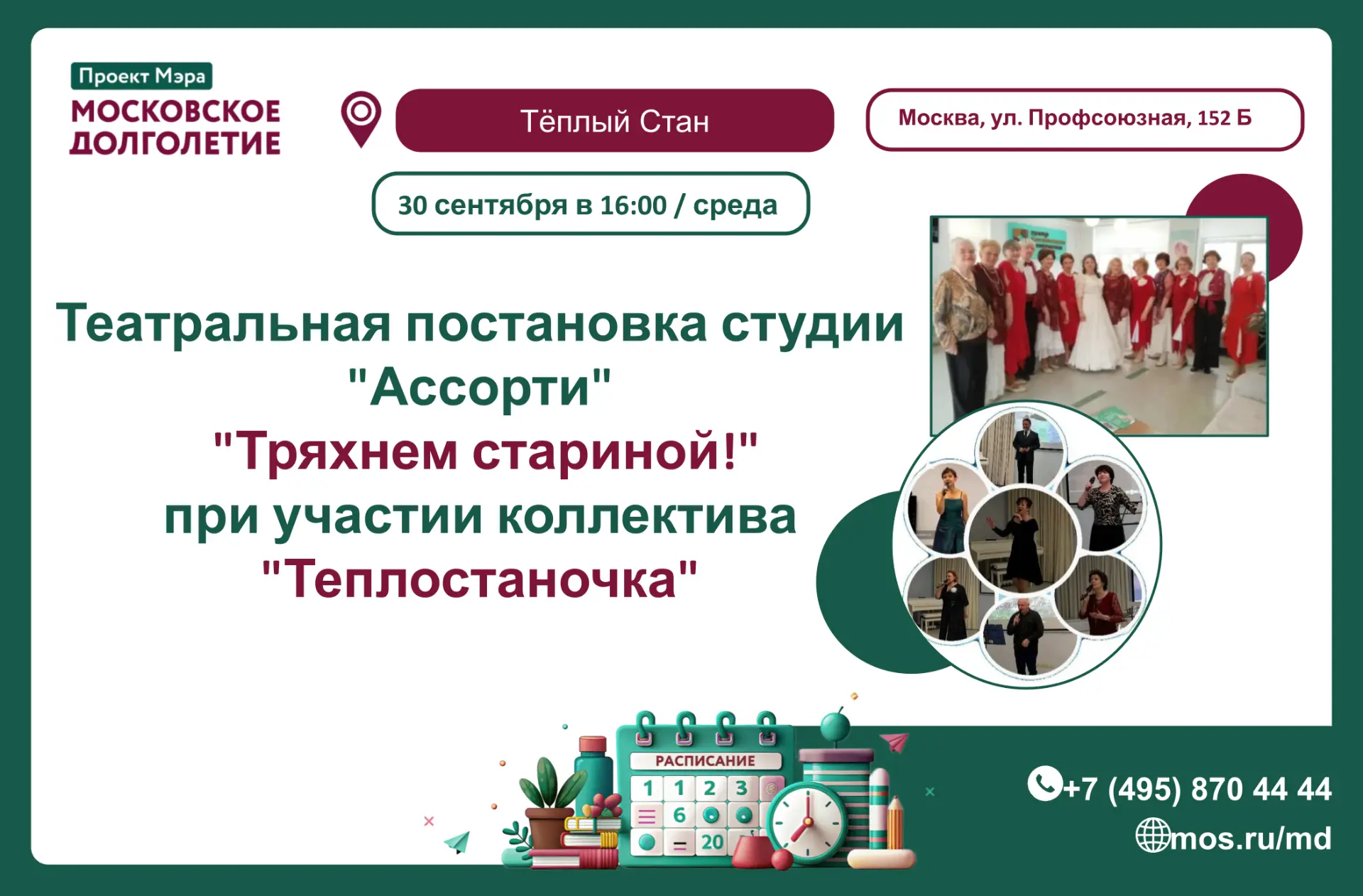 Проект Мэра
МОСКОВСКОЕ ДОЛГОЛЕТИЕ

Тёплый Стан

Москва, ул. Профсоюзная, 152 Б

30 сентября в 16:00 / среда

Театральная постановка студии "Ассорти"
"Тряхнем стариной!"
при участии коллектива "Теплостаночка"

РАСПИСАНИЕ
1 1 2 3
6
20

+7 (495) 870 44 44
mos.ru/md